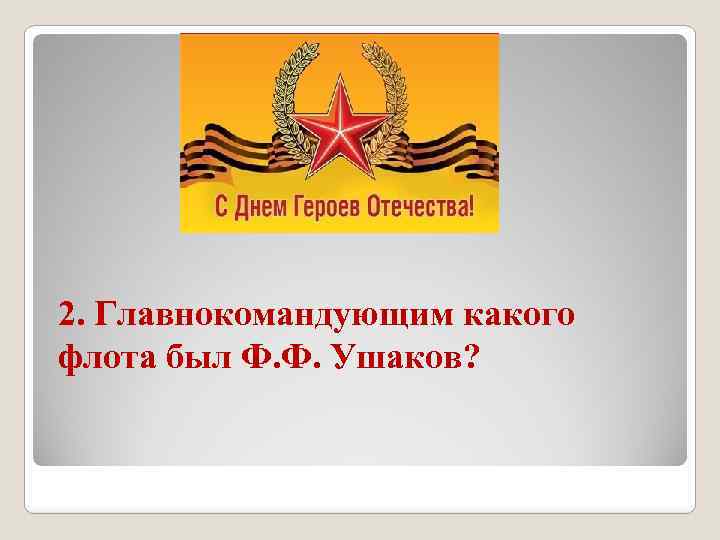 С Днем Героев Отечества!

2. Главнокомандующим какого флота был Ф.Ф. Ушаков?